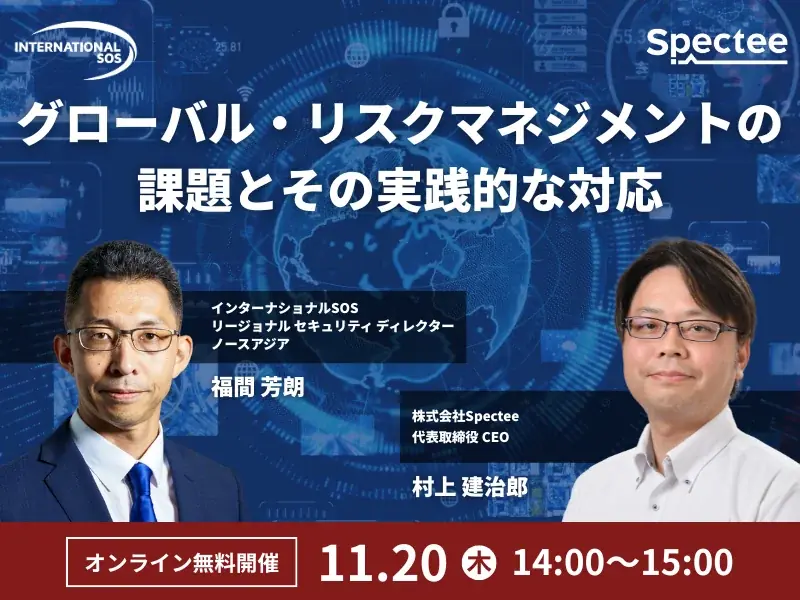 INTERNATIONAL SOS

Spectee

グローバル・リスクマネジメントの課題とその実践的な対応

インターナショナルSOS
リージョナル セキュリティ ディレクター
ノースアジア

福間 芳朗

株式会社Spectee
代表取締役 CEO

村上 建治郎

オンライン無料開催

11.20 木 14:00〜15:00